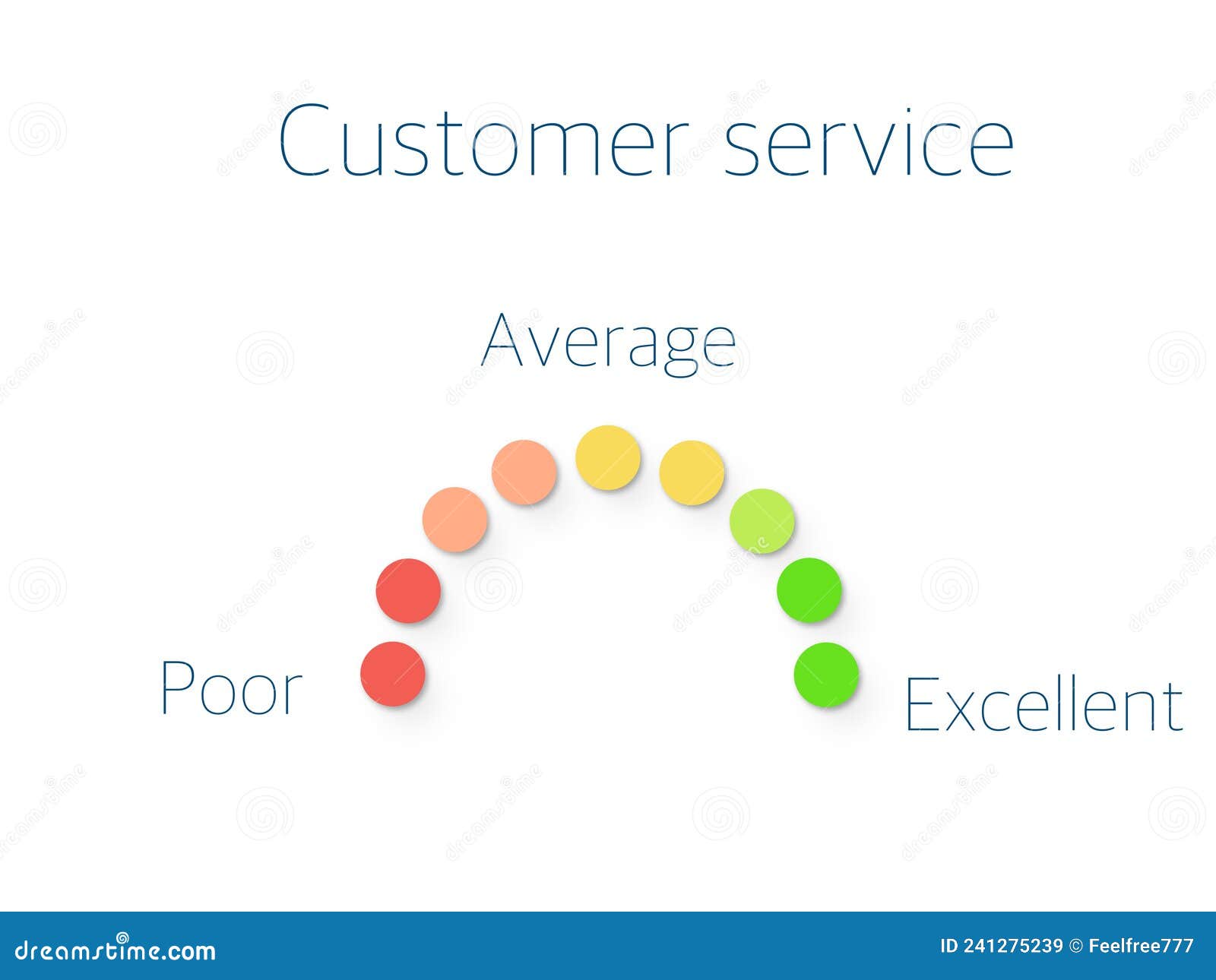 Customer service

Average

Poor

Excellent

dreamstime.com

ID 241275239 © Feelfree777